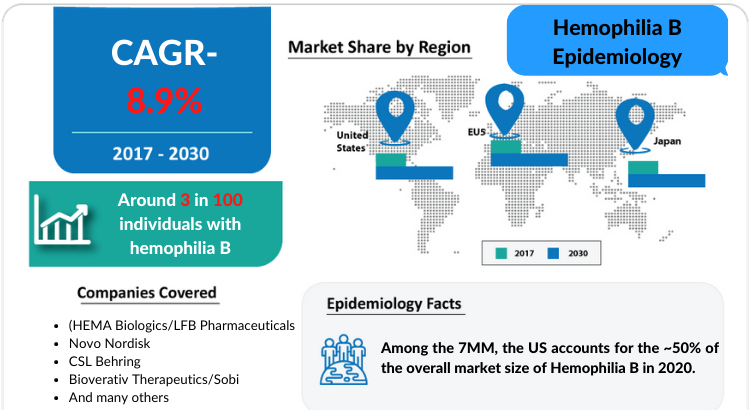 CAGR-
8.9%

2017 - 2030

Around 3 in 100 individuals with hemophilia B

Market Share by Region

Hemophilia B Epidemiology

United States

EU5

Japan

2017

2030

Companies Covered

- (HEMA Biologics/LFB Pharmaceuticals
- Novo Nordisk
- CSL Behring
- Bioverativ Therapeutics/Sobi
- And many others

Epidemiology Facts

Among the 7MM, the US accounts for the ~50% of the overall market size of Hemophilia B in 2020.